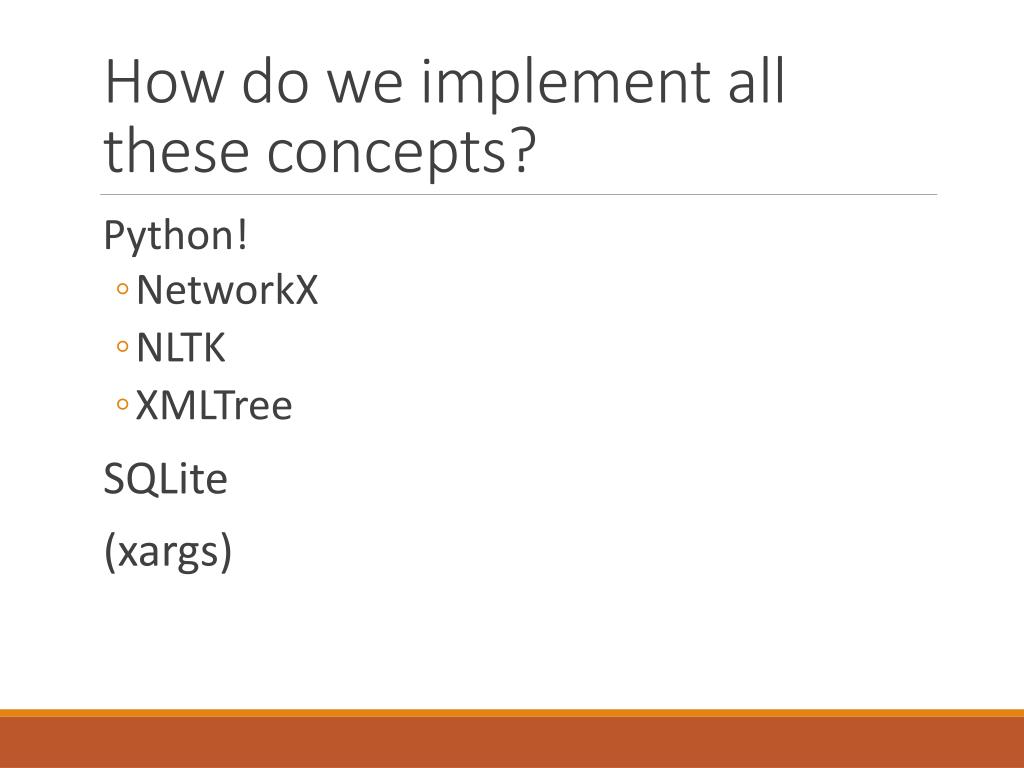 How do we implement all these concepts?

Python!
◦ NetworkX
◦ NLTK
◦ XMLTree

SQLite

(xargs)